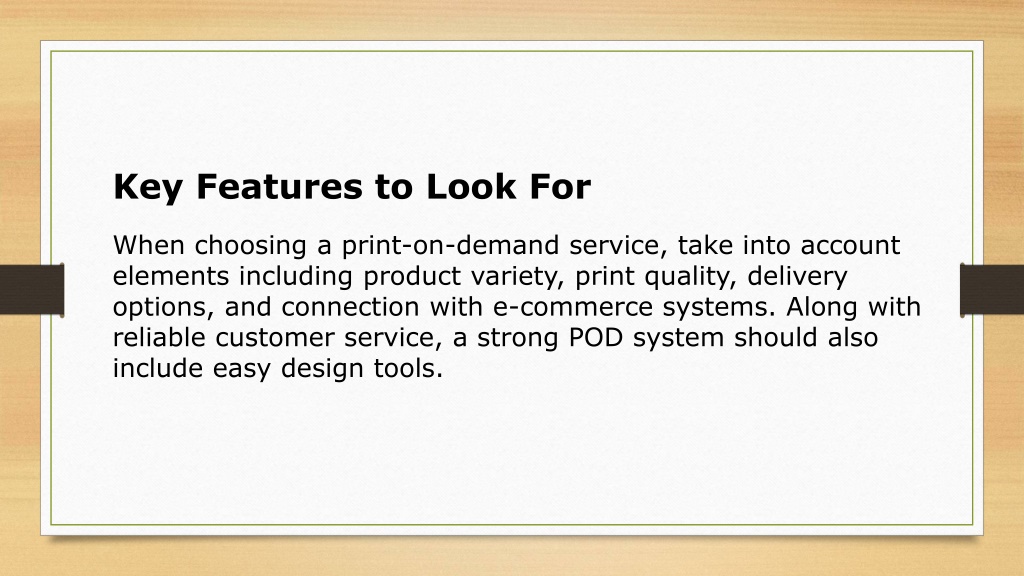 Key Features to Look For

When choosing a print-on-demand service, take into account elements including product variety, print quality, delivery options, and connection with e-commerce systems. Along with reliable customer service, a strong POD system should also include easy design tools.